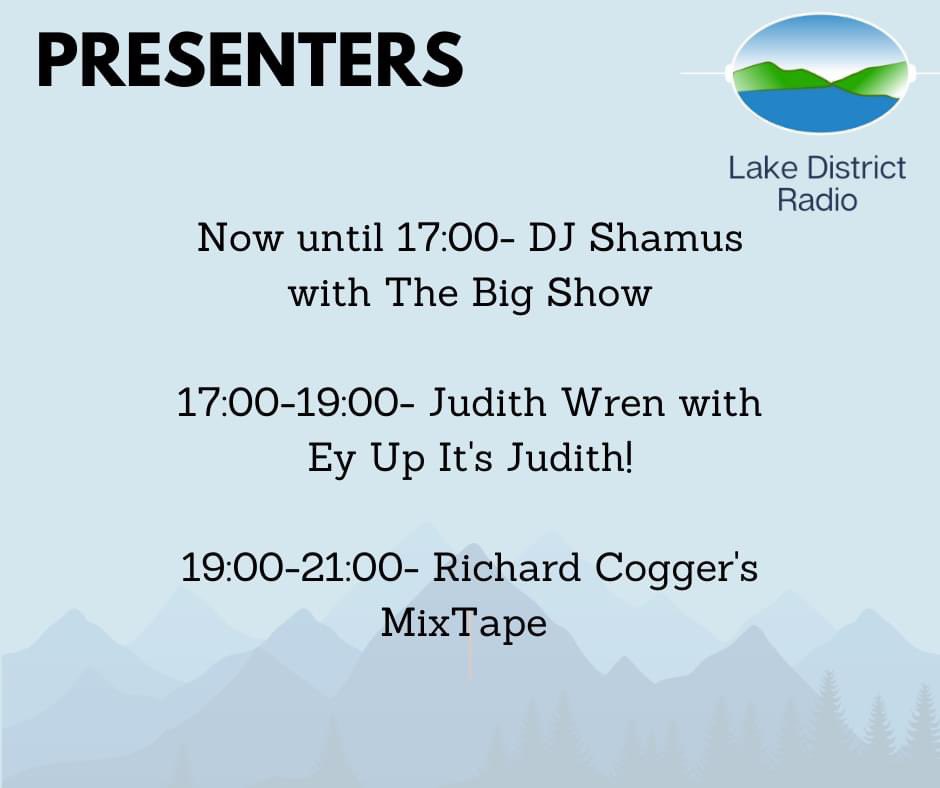 PRESENTERS

Lake District Radio

Now until 17:00- DJ Shamus with The Big Show

17:00-19:00- Judith Wren with Ey Up It's Judith!

19:00-21:00- Richard Cogger's MixTape